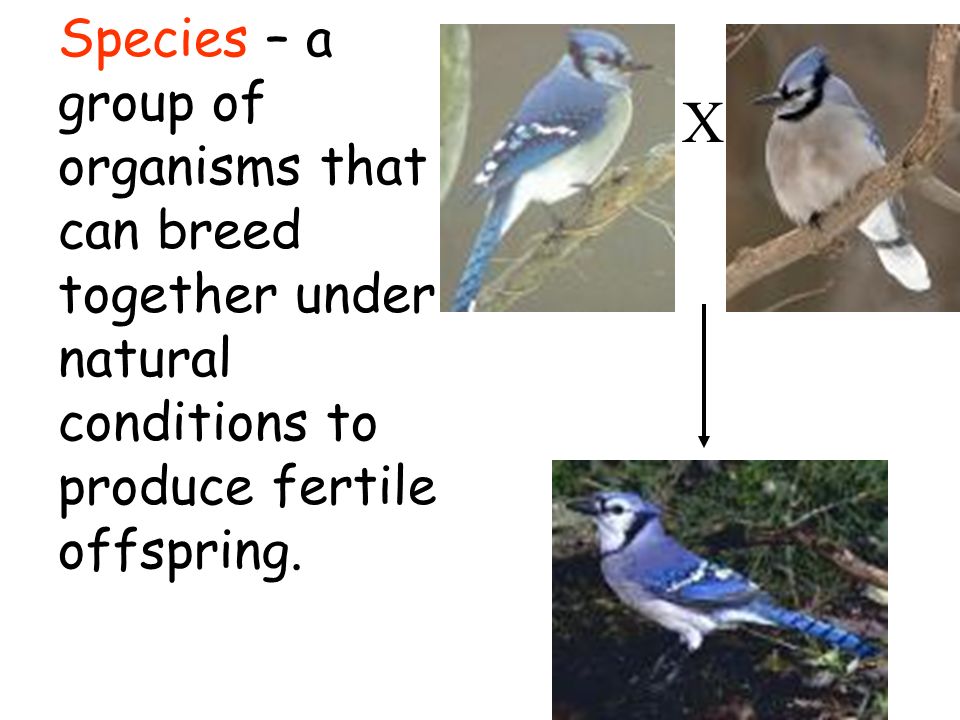 Species – a group of organisms that can breed together under natural conditions to produce fertile offspring.

X